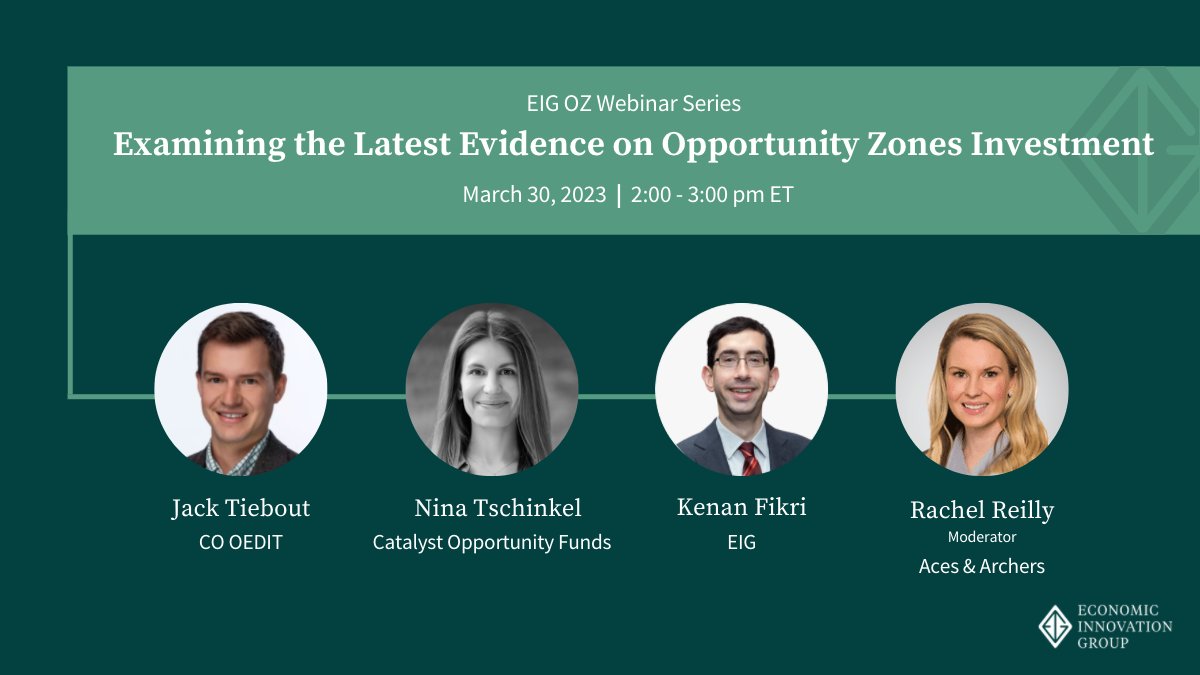 EIG OZ Webinar Series

Examining the Latest Evidence on Opportunity Zones Investment

March 30, 2023 | 2:00 - 3:00 pm ET

Jack Tiebout
CO OEDIT

Nina Tschinkel
Catalyst Opportunity Funds

Kenan Fikri
EIG

Rachel Reilly
Moderator
Aces & Archers

ECONOMIC INNOVATION GROUP